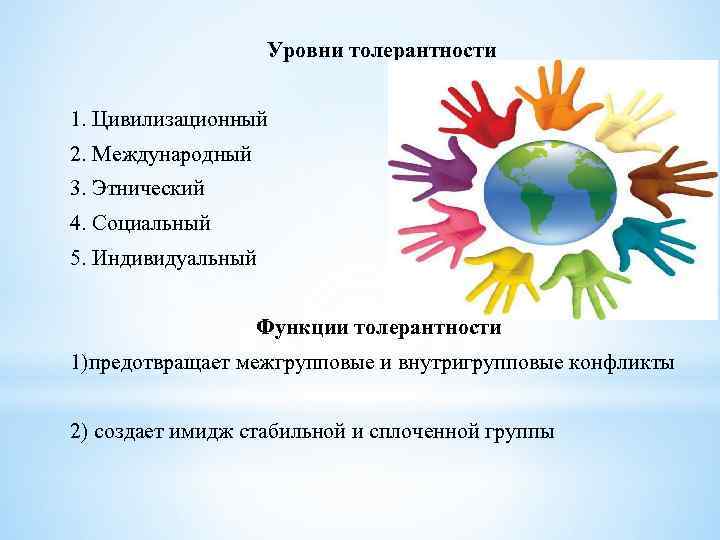 Уровни толерантности

1. Цивилизационный
2. Международный
3. Этнический
4. Социальный
5. Индивидуальный

Функции толерантности

1)предотвращает межгрупповые и внутригрупповые конфликты

2) создает имидж стабильной и сплоченной группы